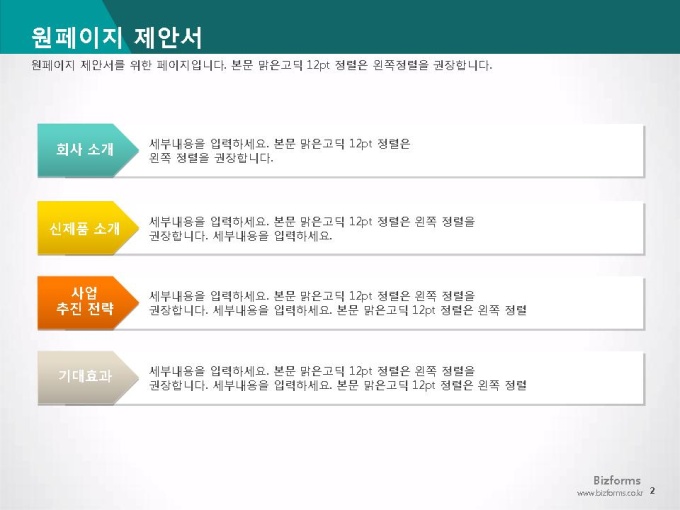 원페이지 제안서

원페이지 제안서를 위한 페이지입니다. 본문 맑은고딕 12pt 정렬은 왼쪽정렬을 권장합니다.

회사 소개

세부내용을 입력하세요. 본문 맑은고딕 12pt 정렬은 왼쪽 정렬을 권장합니다.

신제품 소개

세부내용을 입력하세요. 본문 맑은고딕 12pt 정렬은 왼쪽 정렬을 권장합니다. 세부내용을 입력하세요.

사업 추진 전략

세부내용을 입력하세요. 본문 맑은고딕 12pt 정렬은 왼쪽 정렬을 권장합니다. 세부내용을 입력하세요. 본문 맑은고딕 12pt 정렬은 왼쪽 정렬

기대효과

세부내용을 입력하세요. 본문 맑은고딕 12pt 정렬은 왼쪽 정렬을 권장합니다. 세부내용을 입력하세요. 본문 맑은고딕 12pt 정렬은 왼쪽 정렬

Bizforms
www.bizforms.co.kr 2